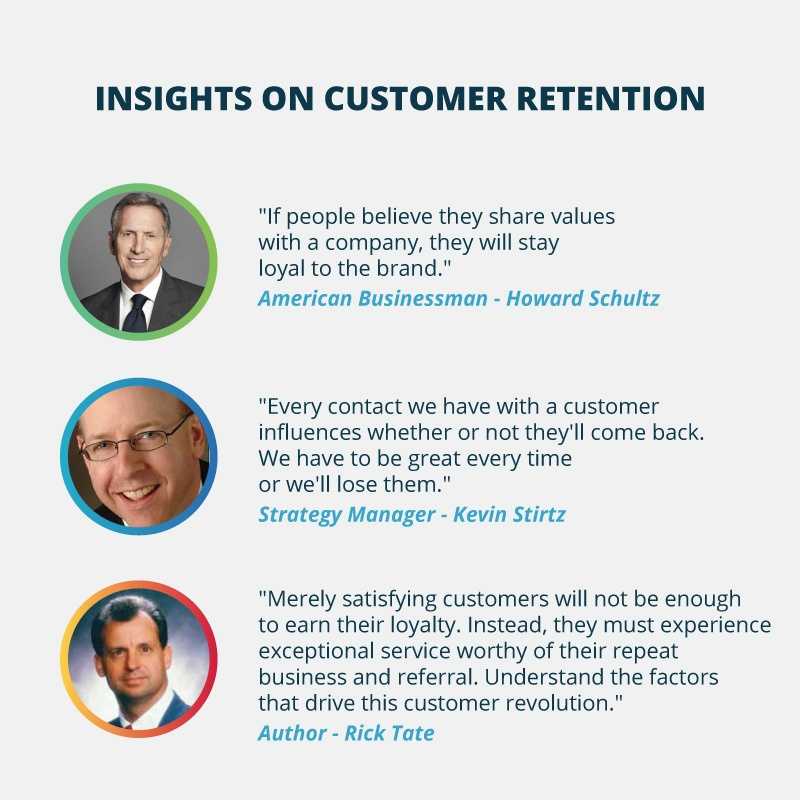 INSIGHTS ON CUSTOMER RETENTION

"If people believe they share values with a company, they will stay loyal to the brand."
American Businessman - Howard Schultz

"Every contact we have with a customer influences whether or not they'll come back. We have to be great every time or we'll lose them."
Strategy Manager - Kevin Stirtz

"Merely satisfying customers will not be enough to earn their loyalty. Instead, they must experience exceptional service worthy of their repeat business and referral. Understand the factors that drive this customer revolution."
Author - Rick Tate